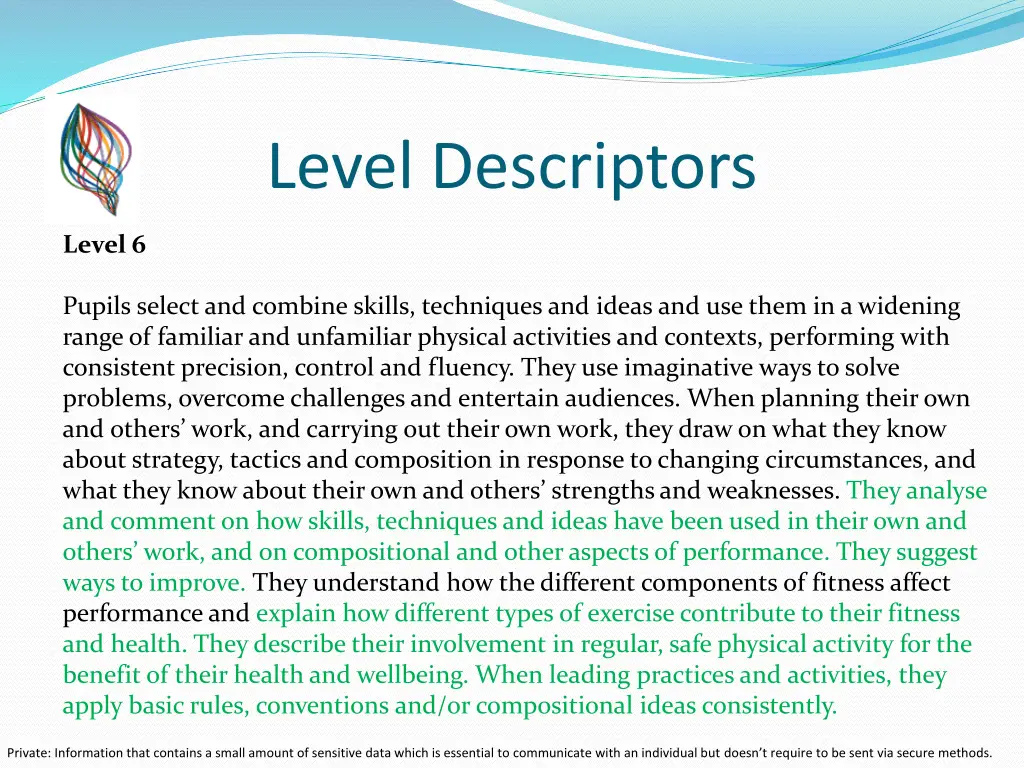 Level Descriptors

Level 6

Pupils select and combine skills, techniques and ideas and use them in a widening range of familiar and unfamiliar physical activities and contexts, performing with consistent precision, control and fluency. They use imaginative ways to solve problems, overcome challenges and entertain audiences. When planning their own and others' work, and carrying out their own work, they draw on what they know about strategy, tactics and composition in response to changing circumstances, and what they know about their own and others' strengths and weaknesses. They analyse and comment on how skills, techniques and ideas have been used in their own and others' work, and on compositional and other aspects of performance. They suggest ways to improve. They understand how the different components of fitness affect performance and explain how different types of exercise contribute to their fitness and health. They describe their involvement in regular, safe physical activity for the benefit of their health and wellbeing. When leading practices and activities, they apply basic rules, conventions and/or compositional ideas consistently.

Private: Information that contains a small amount of sensitive data which is essential to communicate with an individual but doesn't require to be sent via secure methods.